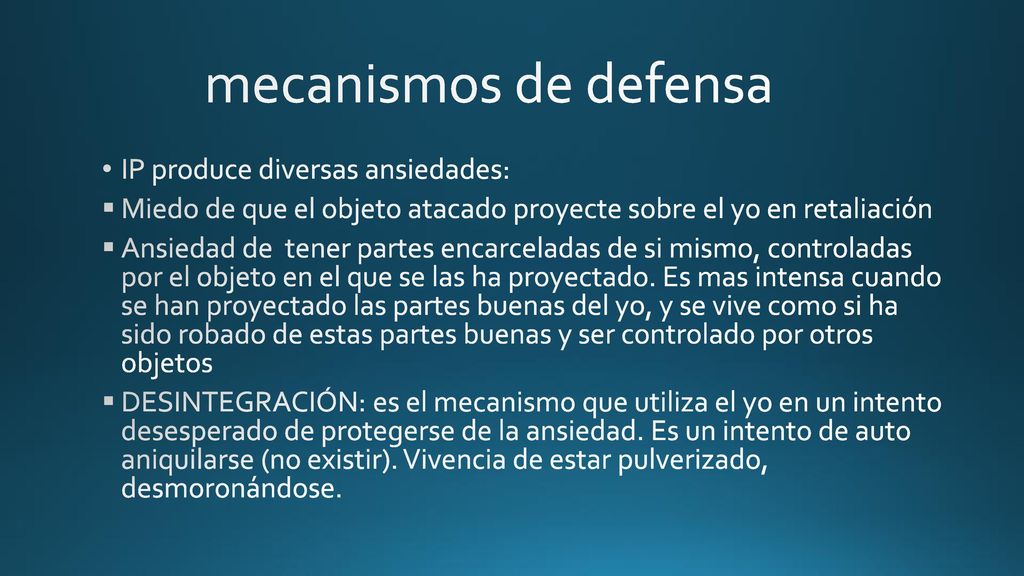 mecanismos de defensa

• IP produce diversas ansiedades:

▪ Miedo de que el objeto atacado proyecte sobre el yo en retaliación

▪ Ansiedad de tener partes encarceladas de si mismo, controladas por el objeto en el que se las ha proyectado. Es mas intensa cuando se han proyectado las partes buenas del yo, y se vive como si ha sido robado de estas partes buenas y ser controlado por otros objetos

▪ DESINTEGRACIÓN: es el mecanismo que utiliza el yo en un intento desesperado de protegerse de la ansiedad. Es un intento de auto aniquilarse (no existir). Vivencia de estar pulverizado, desmoronándose.